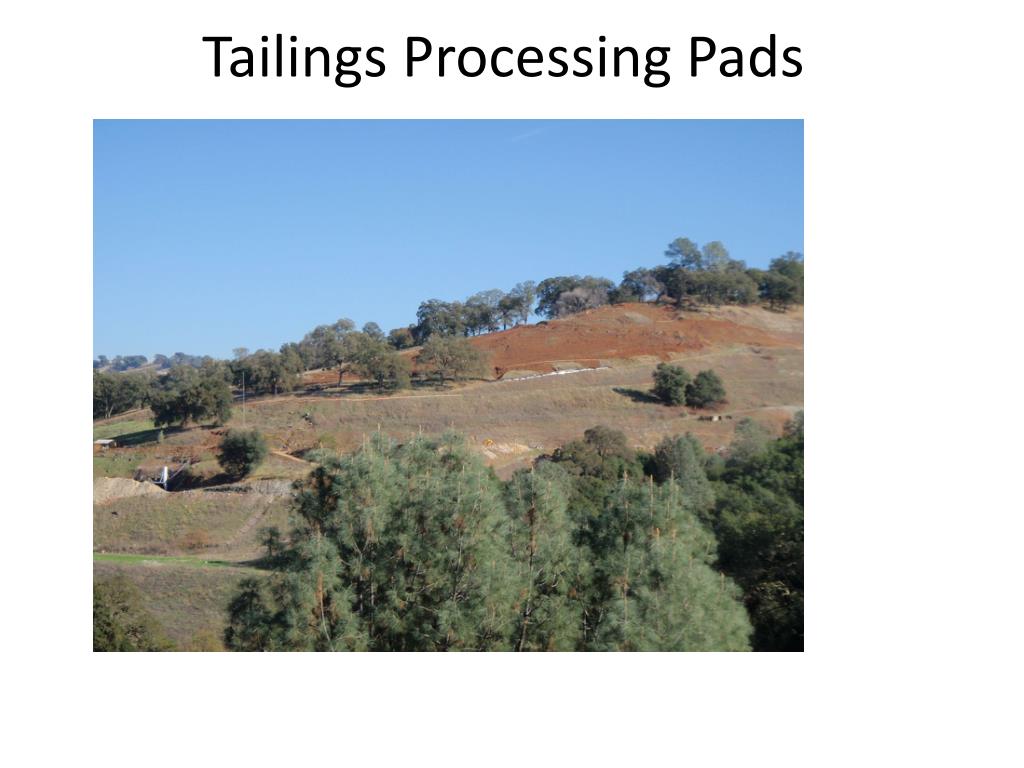 Tailings Processing Pads